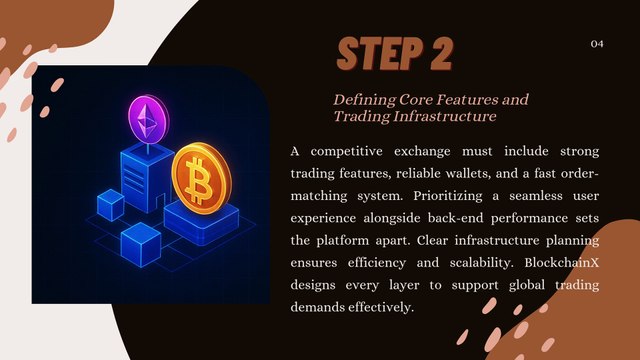 STEP 2

04

Defining Core Features and Trading Infrastructure

A competitive exchange must include strong trading features, reliable wallets, and a fast order-matching system. Prioritizing a seamless user experience alongside back-end performance sets the platform apart. Clear infrastructure planning ensures efficiency and scalability. BlockchainX designs every layer to support global trading demands effectively.